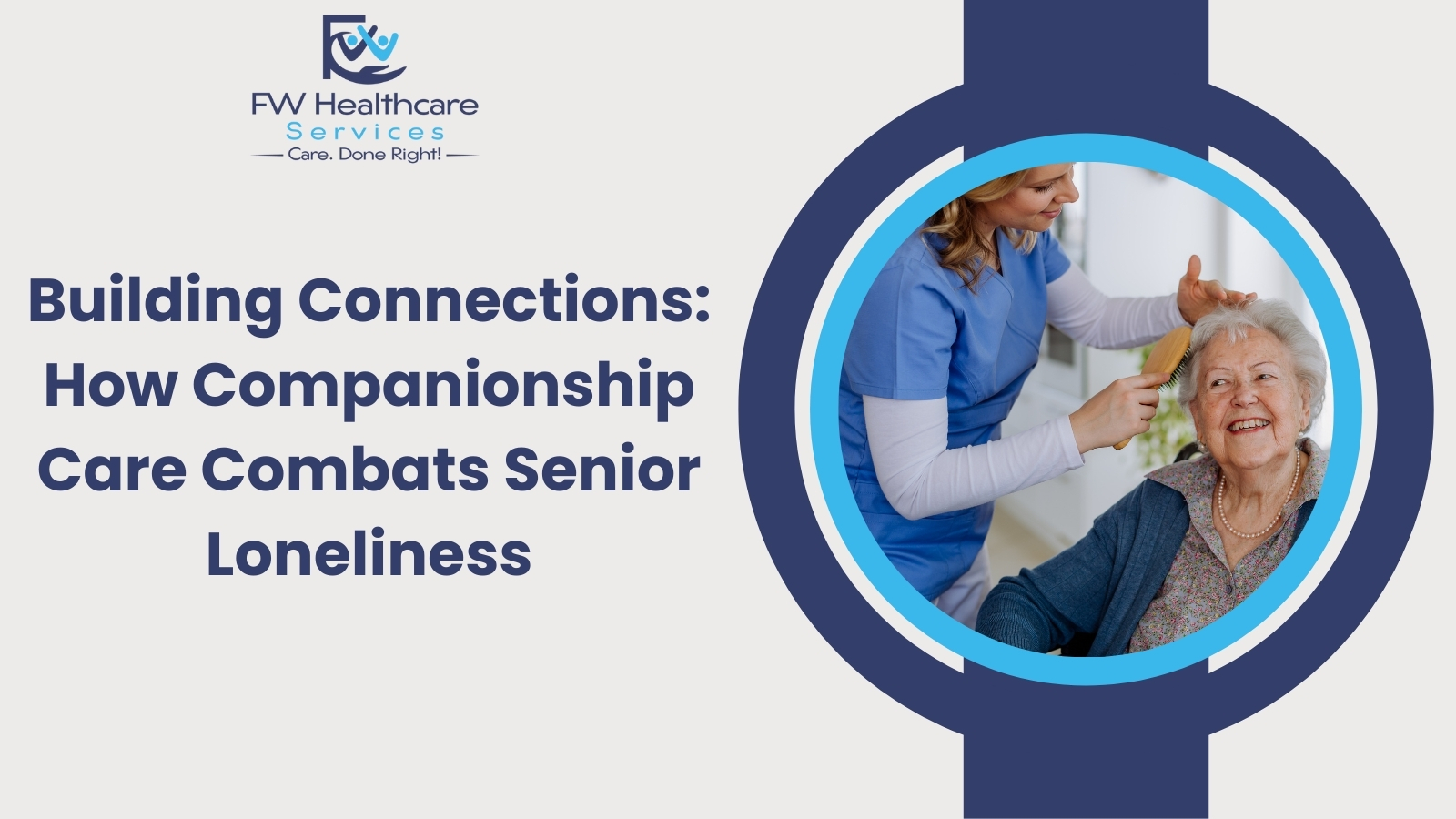 FW Healthcare
Services
Care. Done Right!

Building Connections: How Companionship Care Combats Senior Loneliness